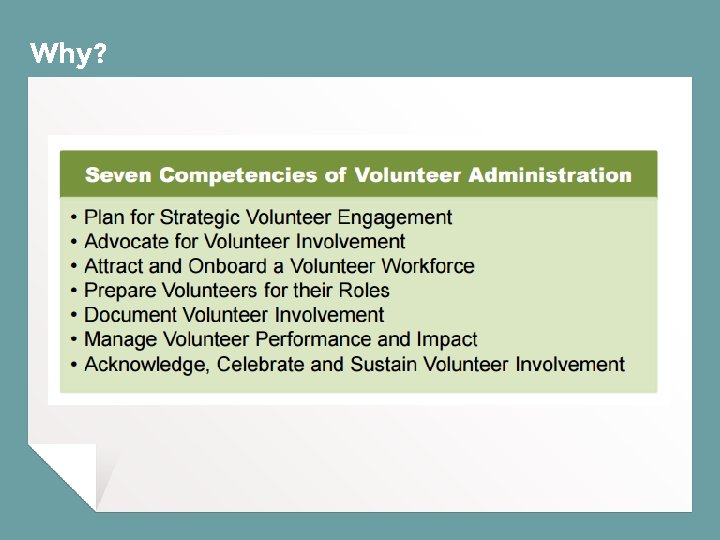 Why?

Seven Competencies of Volunteer Administration

• Plan for Strategic Volunteer Engagement
• Advocate for Volunteer Involvement
• Attract and Onboard a Volunteer Workforce
• Prepare Volunteers for their Roles
• Document Volunteer Involvement
• Manage Volunteer Performance and Impact
• Acknowledge, Celebrate and Sustain Volunteer Involvement